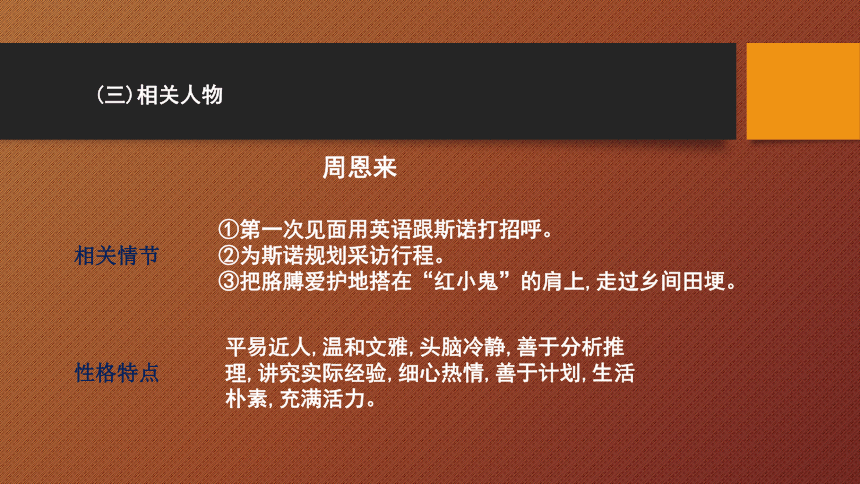 （三）相关人物

周恩来

相关情节

①第一次见面用英语跟斯诺打招呼。
②为斯诺规划采访行程。
③把胳膊爱护地搭在“红小鬼”的肩上，走过乡间田埂。

性格特点

平易近人，温和文雅，头脑冷静，善于分析推理，讲究实际经验，细心热情，善于计划，生活朴素，充满活力。